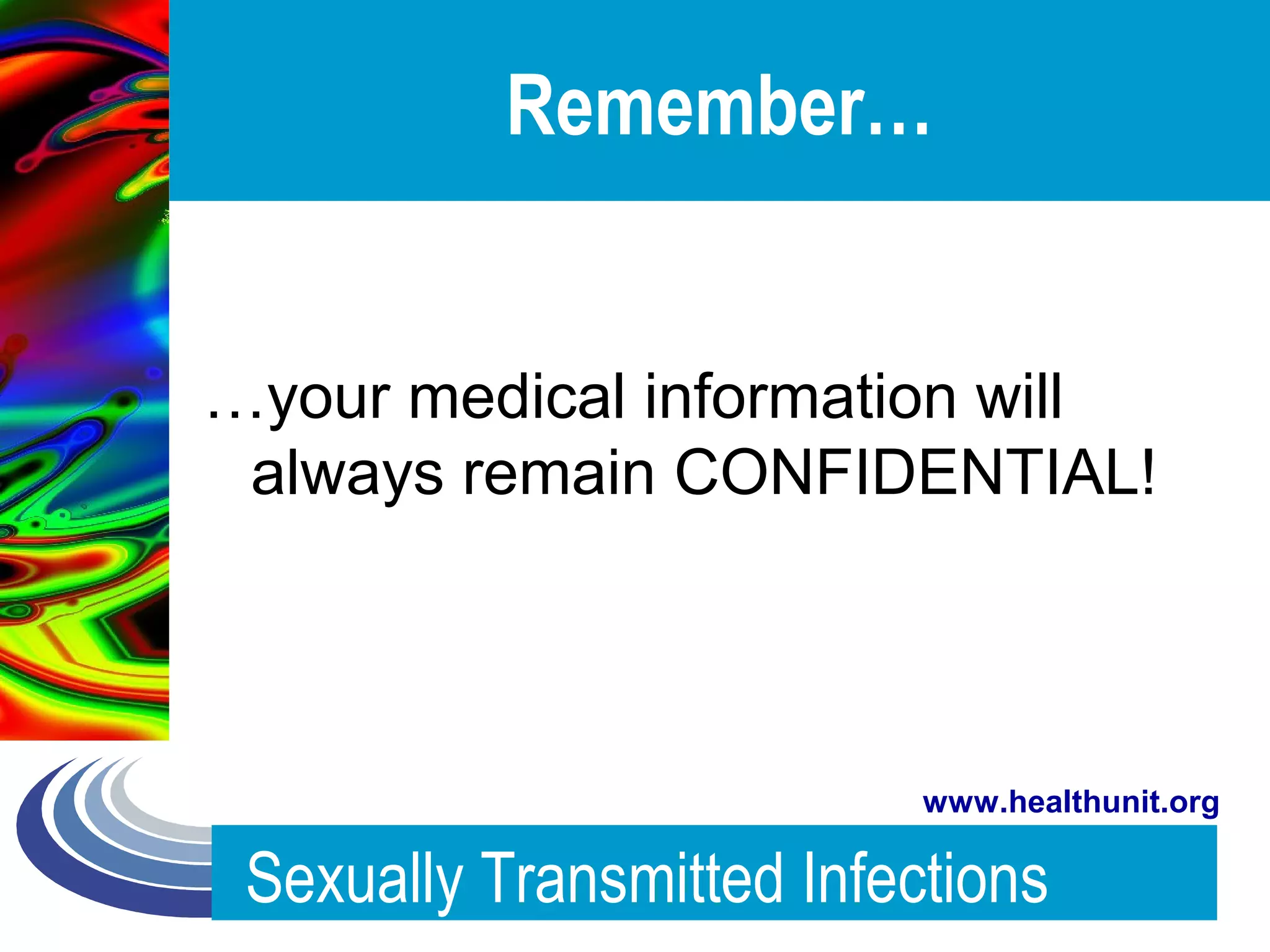 Remember…

…your medical information will always remain CONFIDENTIAL!

www.healthunit.org

Sexually Transmitted Infections